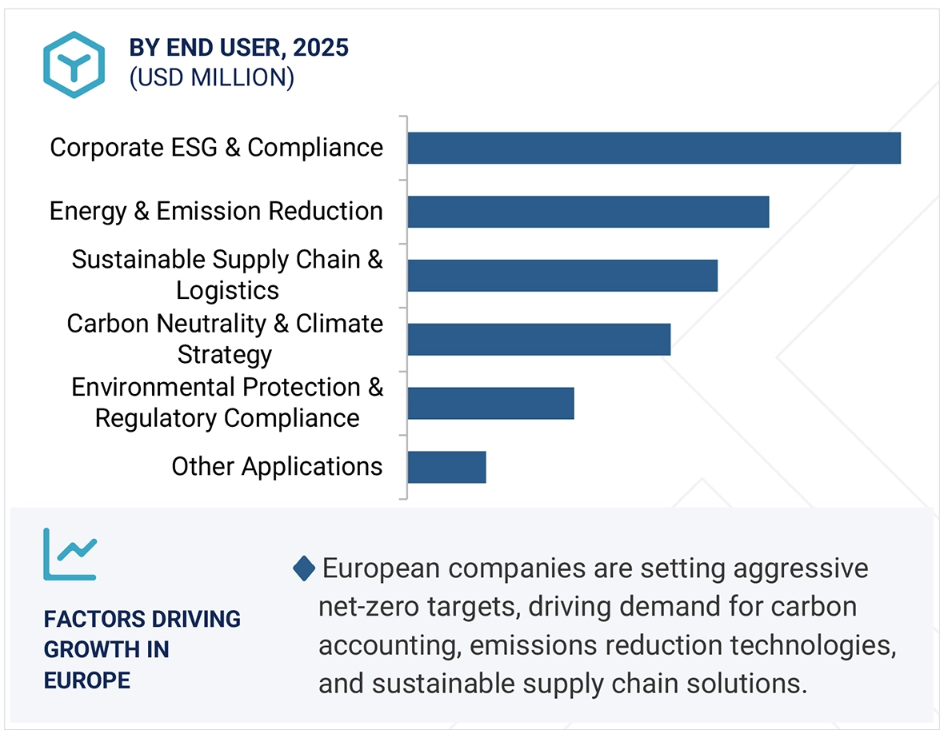 BY END USER, 2025
(USD MILLION)

Corporate ESG & Compliance

Energy & Emission Reduction

Sustainable Supply Chain & Logistics

Carbon Neutrality & Climate Strategy

Environmental Protection & Regulatory Compliance

Other Applications

FACTORS DRIVING GROWTH IN EUROPE

European companies are setting aggressive net-zero targets, driving demand for carbon accounting, emissions reduction technologies, and sustainable supply chain solutions.